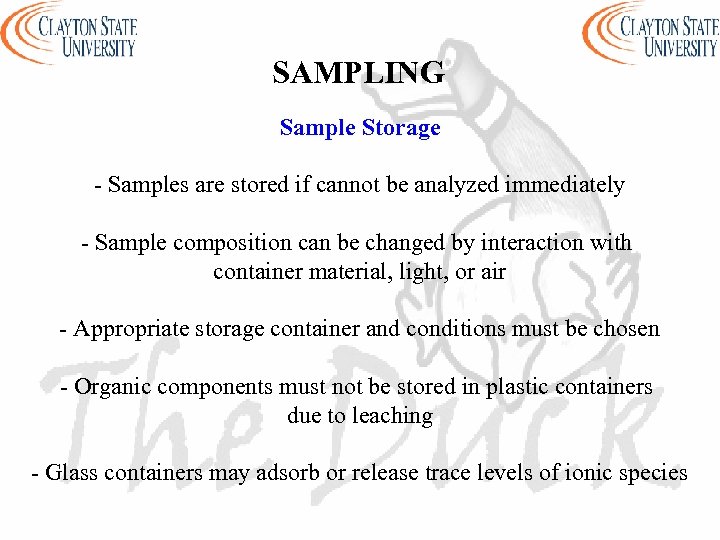 CLAYTON STATE UNIVERSITY

CLAYTON STATE UNIVERSITY

SAMPLING

Sample Storage

- Samples are stored if cannot be analyzed immediately

- Sample composition can be changed by interaction with container material, light, or air

- Appropriate storage container and conditions must be chosen

- Organic components must not be stored in plastic containers due to leaching

- Glass containers may adsorb or release trace levels of ionic species

The Duck